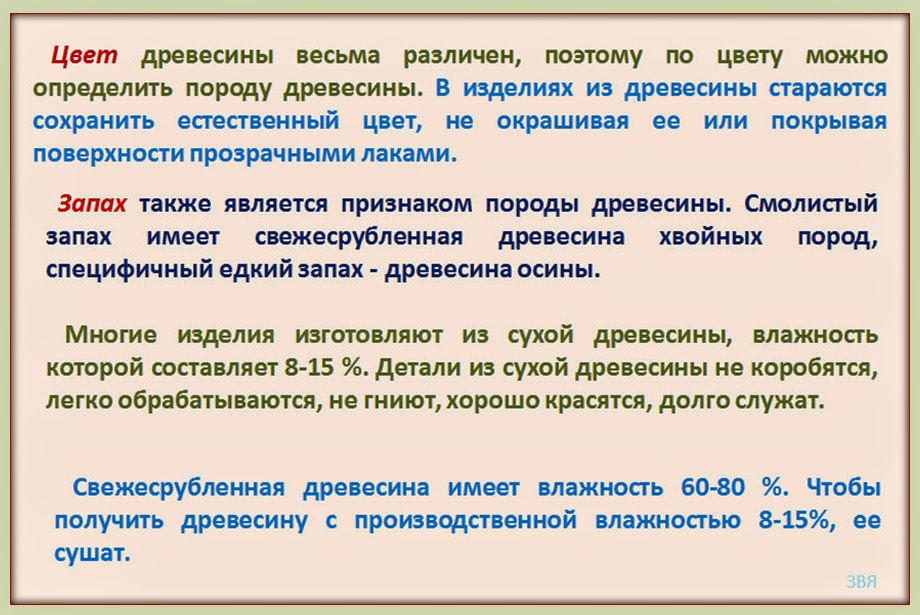 Цвет древесины весьма различен, поэтому по цвету можно определить породу древесины. В изделиях из древесины стараются сохранить естественный цвет, не окрашивая ее или покрывая поверхности прозрачными лаками.

Запах также является признаком породы древесины. Смолистый запах имеет свежесрубленная древесина хвойных пород, специфичный едкий запах - древесина осины.

Многие изделия изготовляют из сухой древесины, влажность которой составляет 8-15 %. Детали из сухой древесины не коробятся, легко обрабатываются, не гниют, хорошо красятся, долго служат.

Свежесрубленная древесина имеет влажность 60-80 %. Чтобы получить древесину с производственной влажностью 8-15%, ее сушат.

ЗВЯ